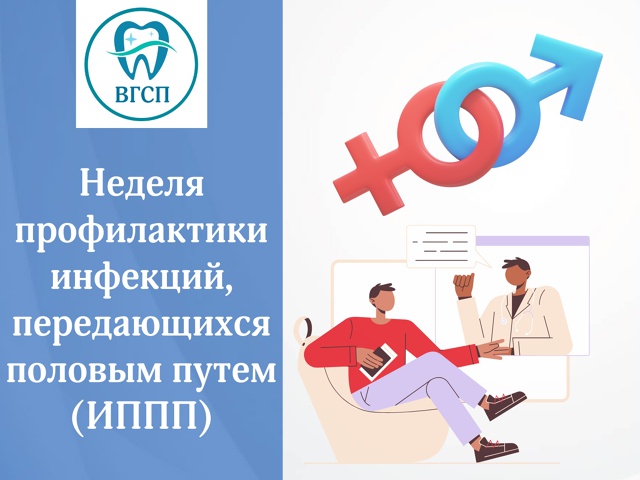 ВГСП

Неделя профилактики инфекций, передающихся половым путем (ИППП)